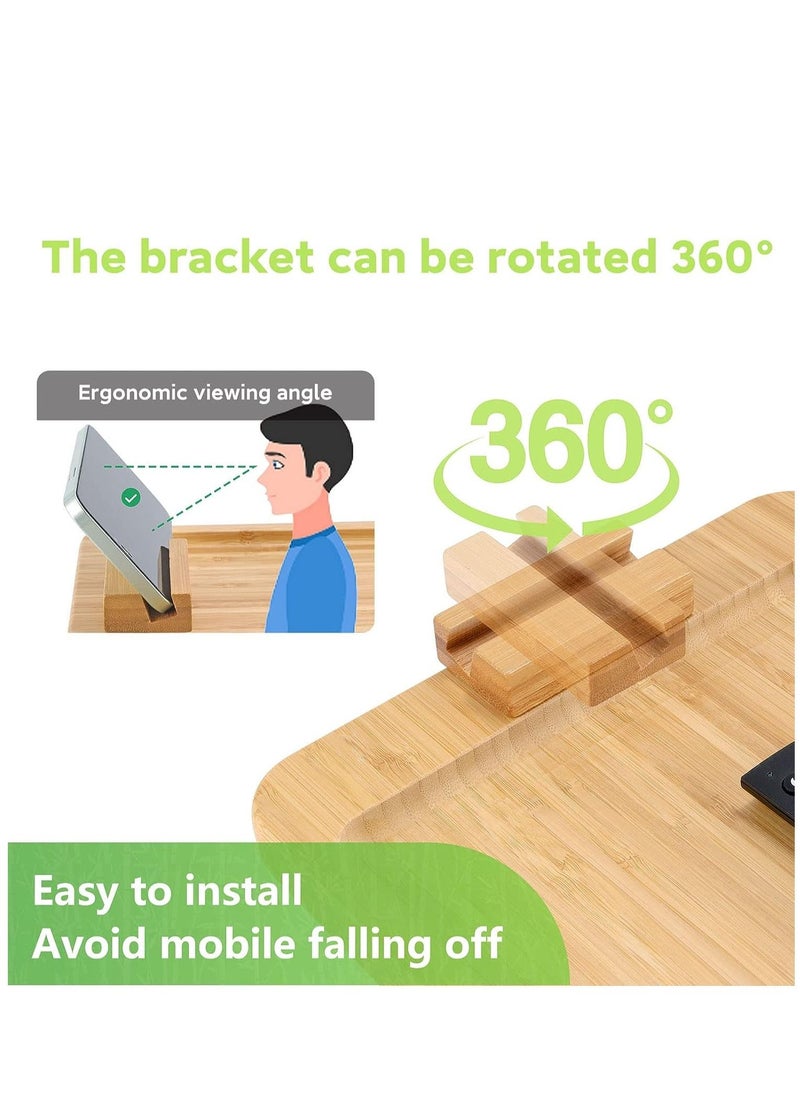 The bracket can be rotated 360°

Ergonomic viewing angle

360°

Easy to install
Avoid mobile falling off